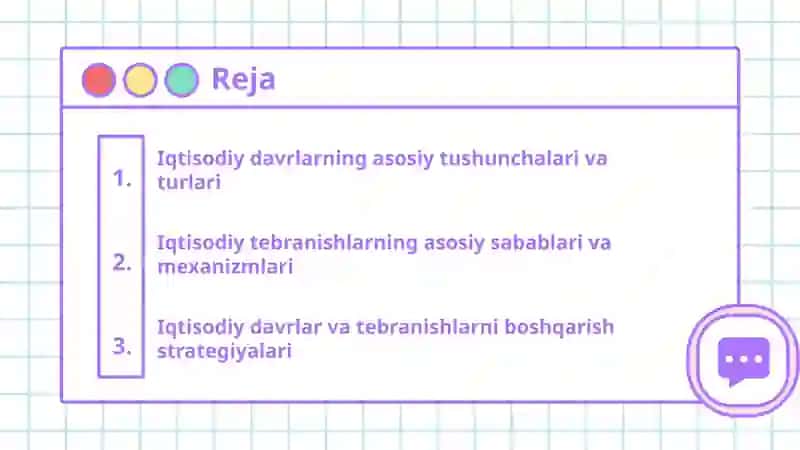 Reja

1. Iqtisodiy davrlarning asosiy tushunchalari va turlari

2. Iqtisodiy tebranishlarning asosiy sabablari va mexanizmlari

3. Iqtisodiy davrlar va tebranishlarni boshqarish strategiyalari